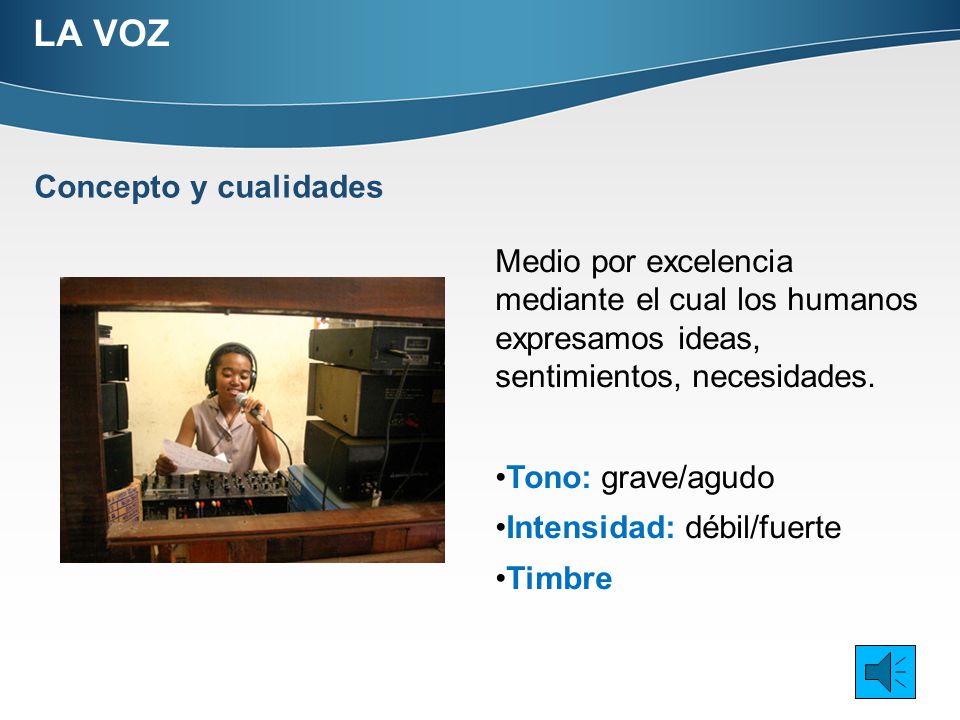 LA VOZ

Concepto y cualidades

Medio por excelencia mediante el cual los humanos expresamos ideas, sentimientos, necesidades.

•Tono: grave/agudo
•Intensidad: débil/fuerte
•Timbre